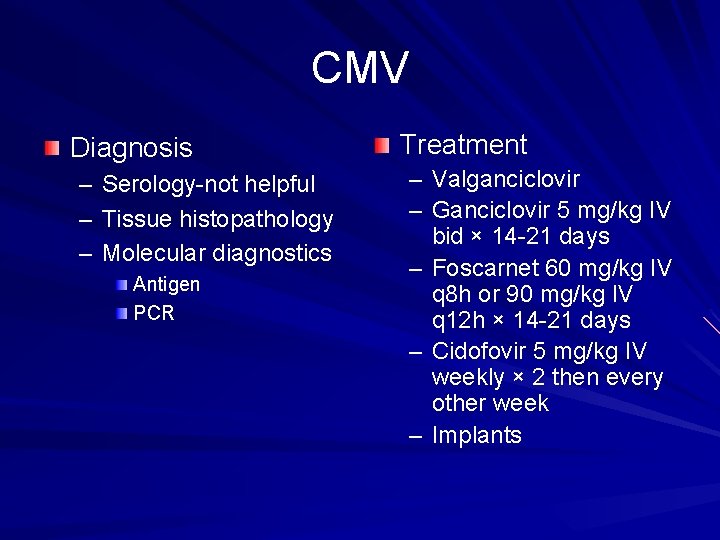 CMV

Diagnosis
– Serology-not helpful
– Tissue histopathology
– Molecular diagnostics
Antigen
PCR

Treatment
– Valganciclovir
– Ganciclovir 5 mg/kg IV bid × 14-21 days
– Foscarnet 60 mg/kg IV q8h or 90 mg/kg IV q12h × 14-21 days
– Cidofovir 5 mg/kg IV weekly × 2 then every other week
– Implants